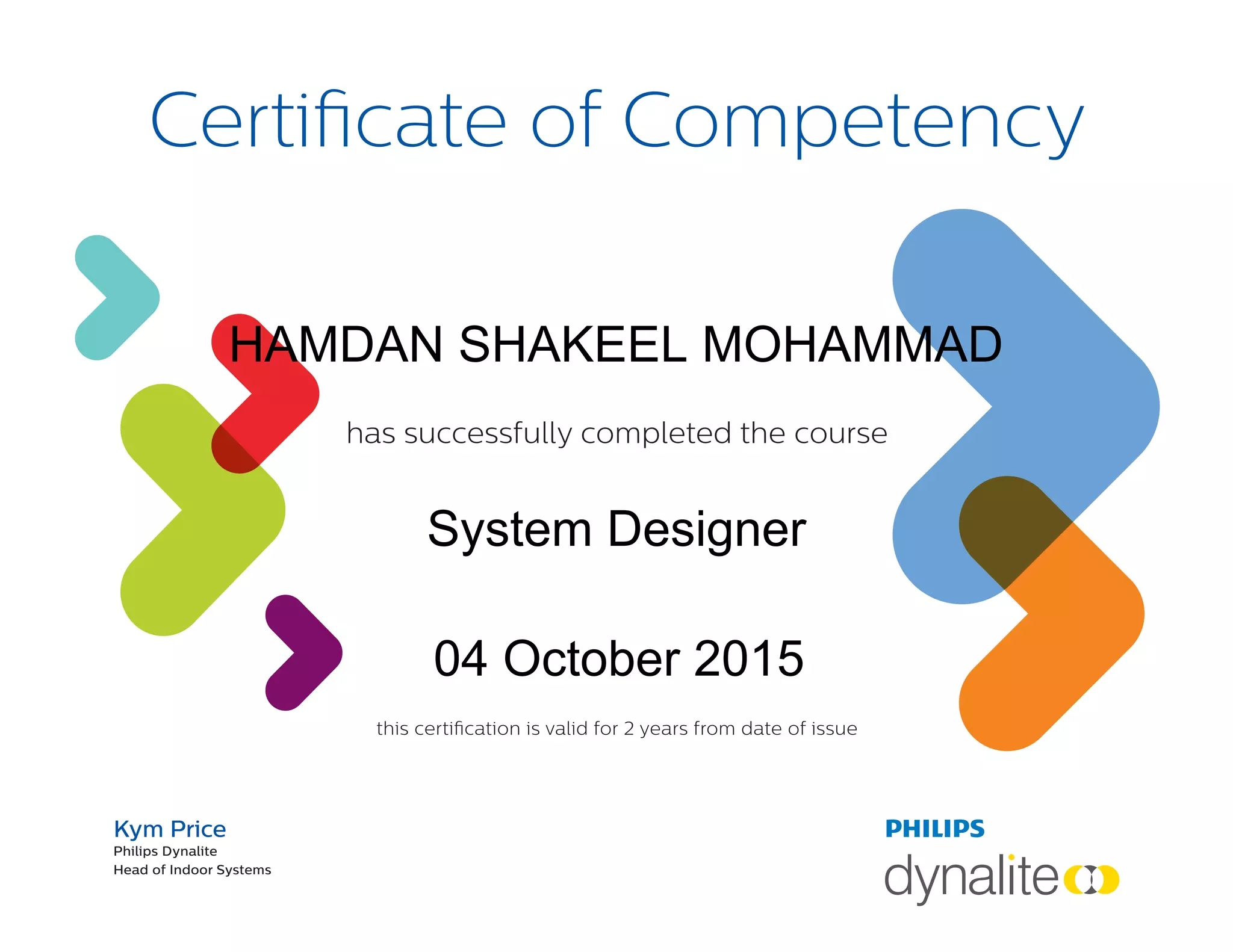 Certificate of Competency

HAMDAN SHAKEEL MOHAMMAD

has successfully completed the course

System Designer

04 October 2015

this certification is valid for 2 years from date of issue

Kym Price
Philips Dynalite
Head of Indoor Systems

PHILIPS
dynalite